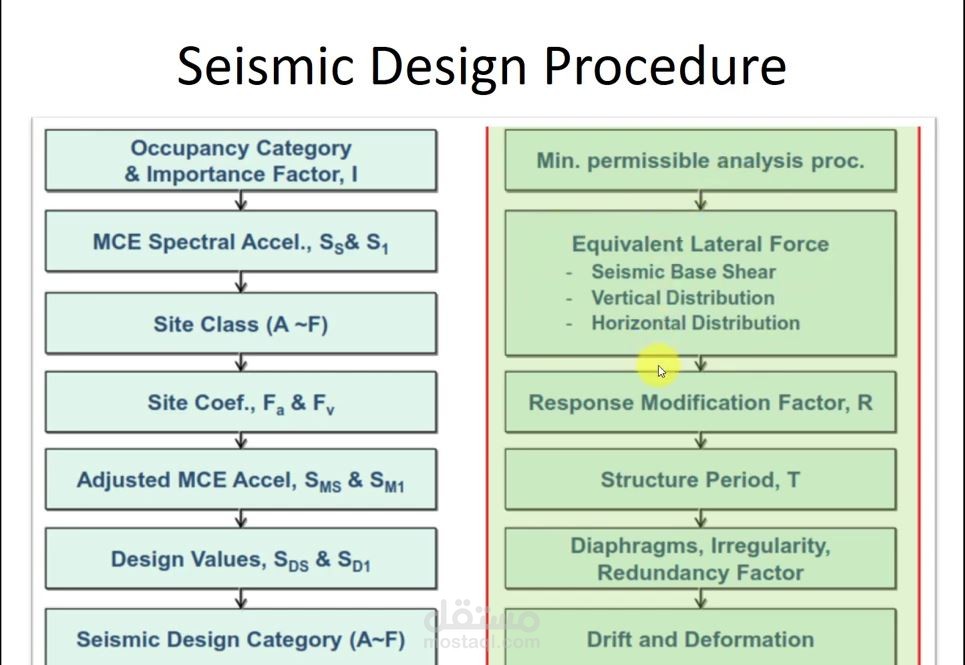 Seismic Design Procedure

Occupancy Category & Importance Factor, I

MCE Spectral Accel., $S_S$& $S_1$

Site Class (A ~F)

Site Coef., $F_a$ & $F_v$

Adjusted MCE Accel, $S_{MS}$ & $S_{M1}$

Design Values, $S_{DS}$ & $S_{D1}$

Seismic Design Category (A~F)

Min. permissible analysis proc.

Equivalent Lateral Force
- Seismic Base Shear
- Vertical Distribution
- Horizontal Distribution

Response Modification Factor, R

Structure Period, T

Diaphragms, Irregularity, Redundancy Factor

Drift and Deformation

مستقل
mostaql.com